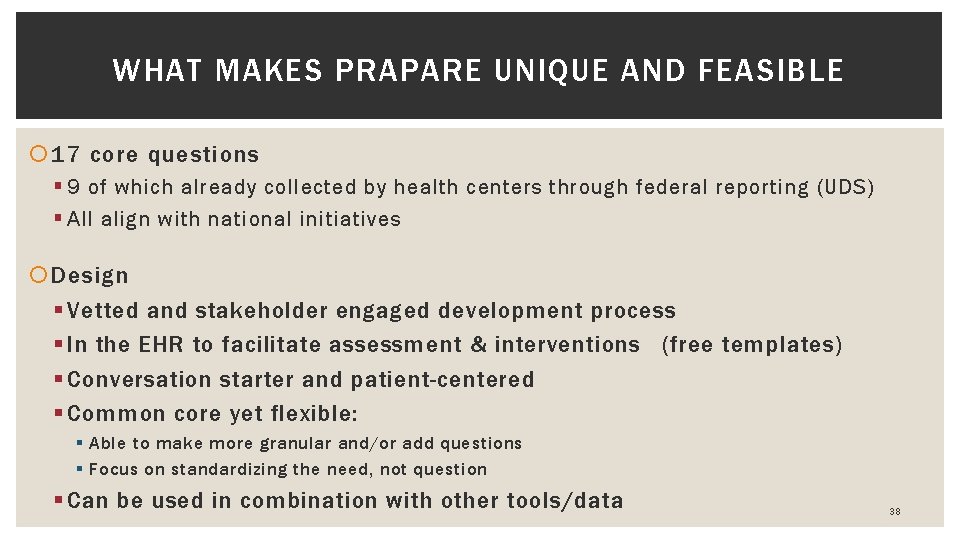 WHAT MAKES PRAPARE UNIQUE AND FEASIBLE

17 core questions
9 of which already collected by health centers through federal reporting (UDS)
All align with national initiatives

Design
Vetted and stakeholder engaged development process
In the EHR to facilitate assessment & interventions (free templates)
Conversation starter and patient-centered
Common core yet flexible:
Able to make more granular and/or add questions
Focus on standardizing the need, not question
Can be used in combination with other tools/data

38